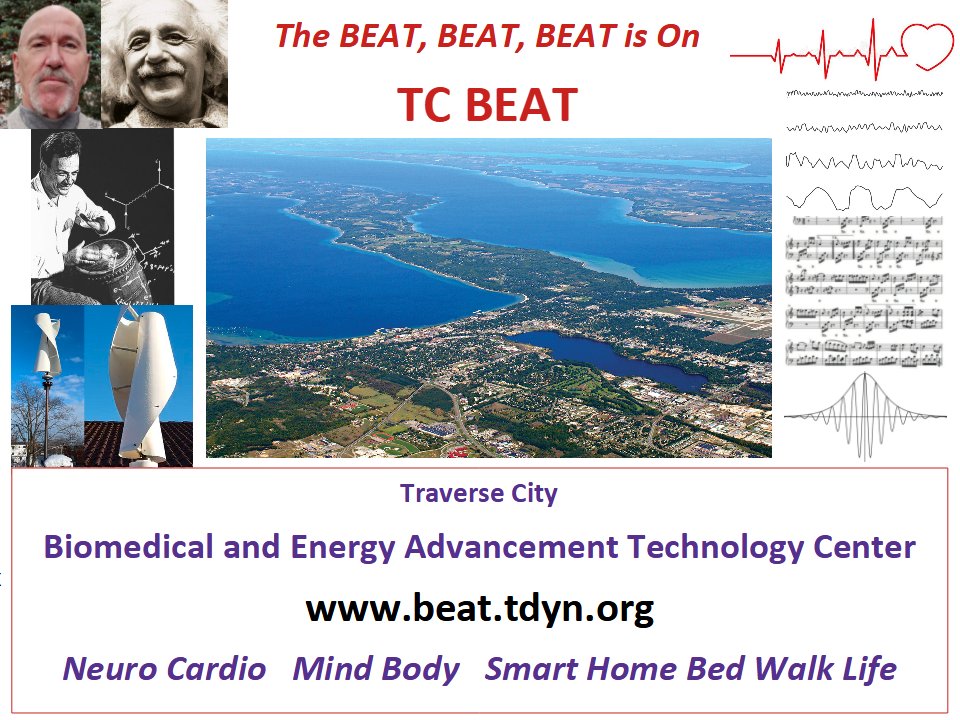 The BEAT, BEAT, BEAT is On

TC BEAT

Traverse City

Biomedical and Energy Advancement Technology Center

www.beat.tdyn.org

Neuro Cardio  Mind Body  Smart Home Bed Walk Life